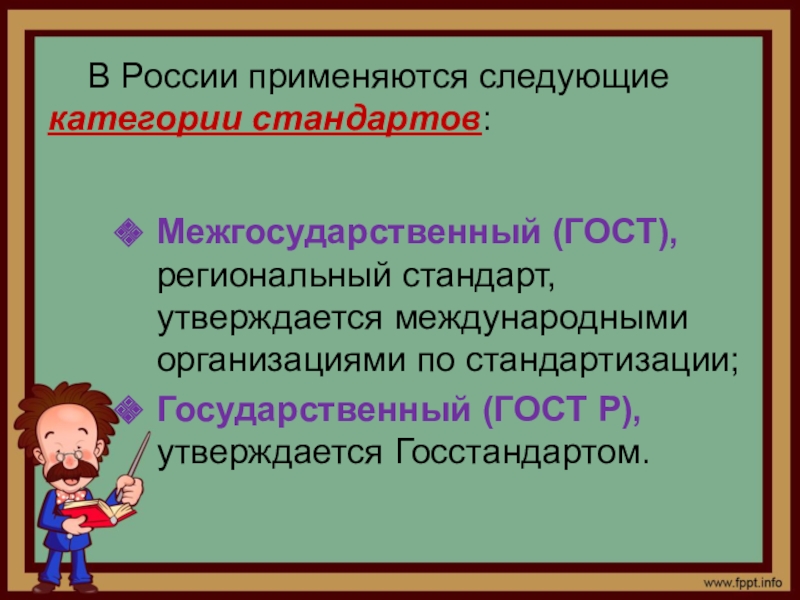 В России применяются следующие категории стандартов:

Межгосударственный (ГОСТ), региональный стандарт, утверждается международными организациями по стандартизации;

Государственный (ГОСТ Р), утверждается Госстандартом.

www.fppt.info